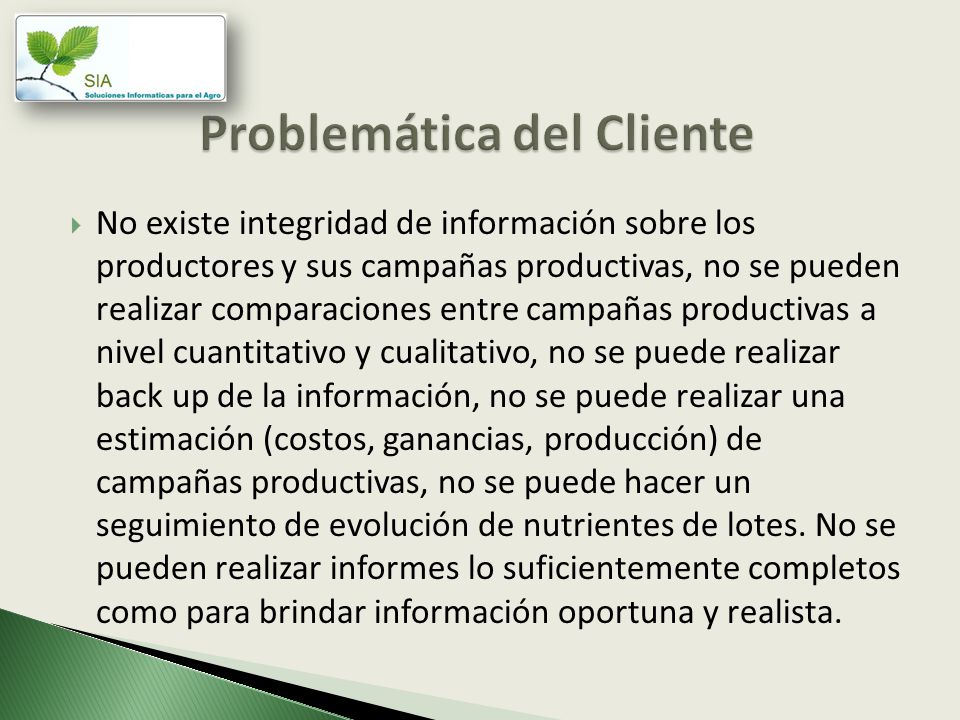 SIA
Soluciones Informaticas para el Agro

Problemática del Cliente

No existe integridad de información sobre los productores y sus campañas productivas, no se pueden realizar comparaciones entre campañas productivas a nivel cuantitativo y cualitativo, no se puede realizar back up de la información, no se puede realizar una estimación (costos, ganancias, producción) de campañas productivas, no se puede hacer un seguimiento de evolución de nutrientes de lotes. No se pueden realizar informes lo suficientemente completos como para brindar información oportuna y realista.